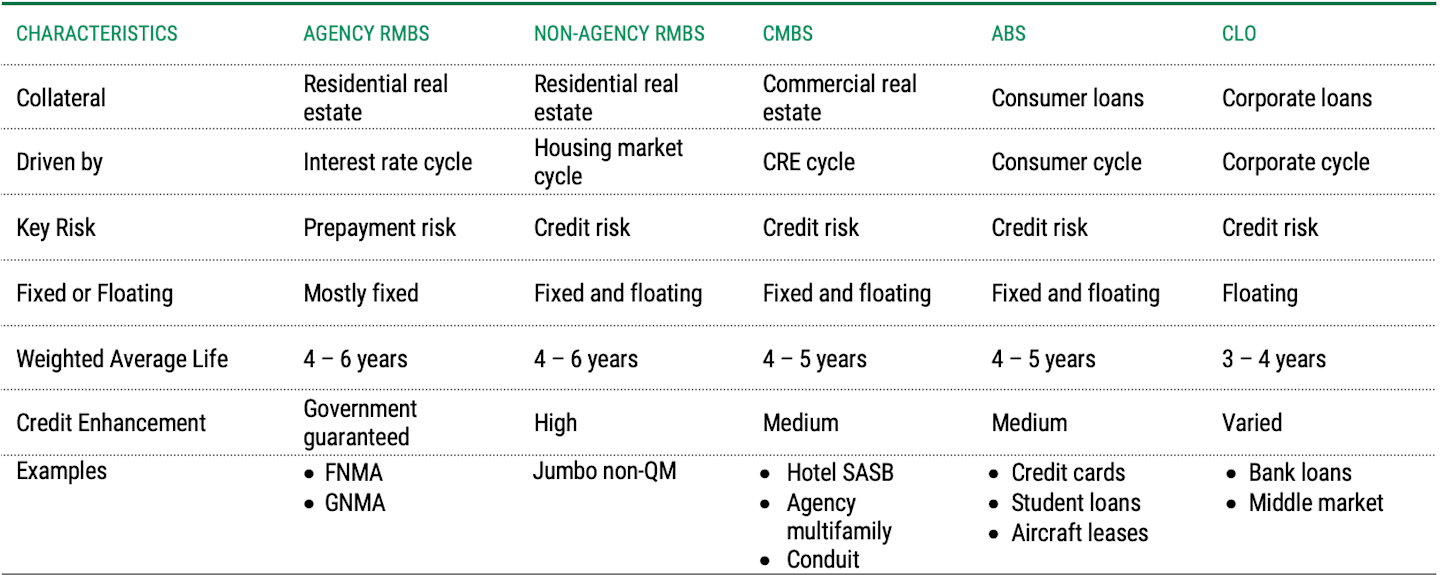 | CHARACTERISTICS | AGENCY RMBS | NON-AGENCY RMBS | CMBS | ABS | CLO |
|---|---|---|---|---|---|
| Collateral | Residential real estate | Residential real estate | Commercial real estate | Consumer loans | Corporate loans |
| Driven by | Interest rate cycle | Housing market cycle | CRE cycle | Consumer cycle | Corporate cycle |
| Key Risk | Prepayment risk | Credit risk | Credit risk | Credit risk | Credit risk |
| Fixed or Floating | Mostly fixed | Fixed and floating | Fixed and floating | Fixed and floating | Floating |
| Weighted Average Life | 4 – 6 years | 4 – 6 years | 4 – 5 years | 4 – 5 years | 3 – 4 years |
| Credit Enhancement | Government guaranteed | High | Medium | Medium | Varied |
| Examples | • FNMA • GNMA | Jumbo non-QM | • Hotel SASB • Agency multifamily • Conduit | • Credit cards • Student loans • Aircraft leases | • Bank loans • Middle market |